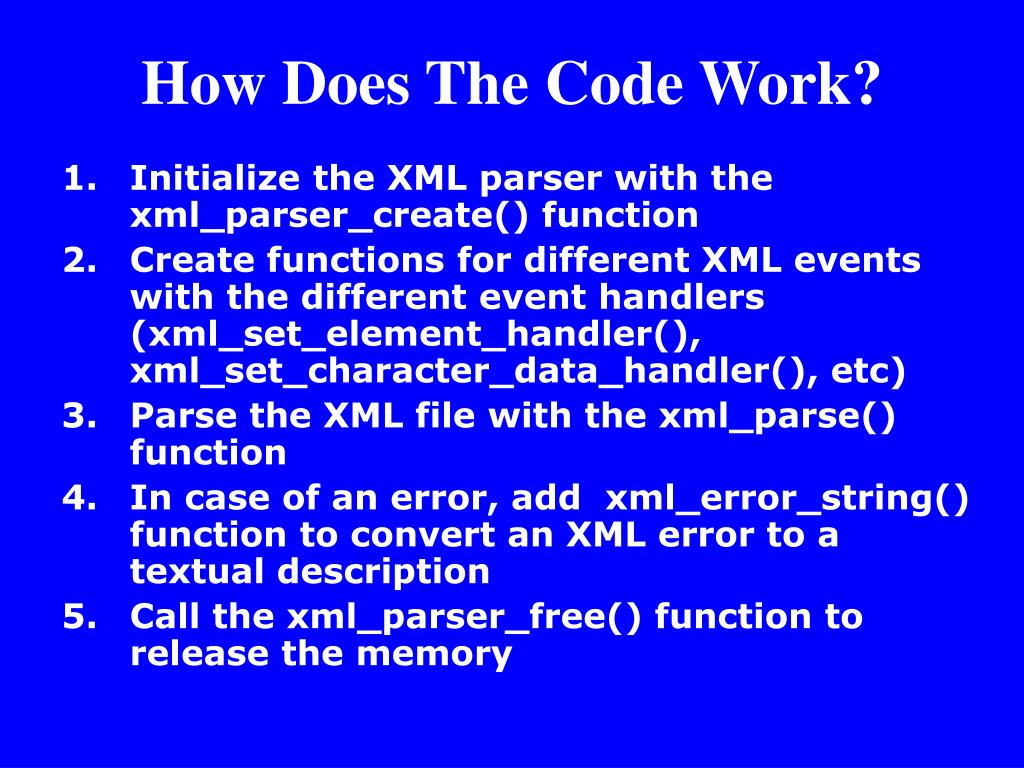 How Does The Code Work?

1. Initialize the XML parser with the xml_parser_create() function
2. Create functions for different XML events with the different event handlers (xml_set_element_handler(), xml_set_character_data_handler(), etc)
3. Parse the XML file with the xml_parse() function
4. In case of an error, add xml_error_string() function to convert an XML error to a textual description
5. Call the xml_parser_free() function to release the memory